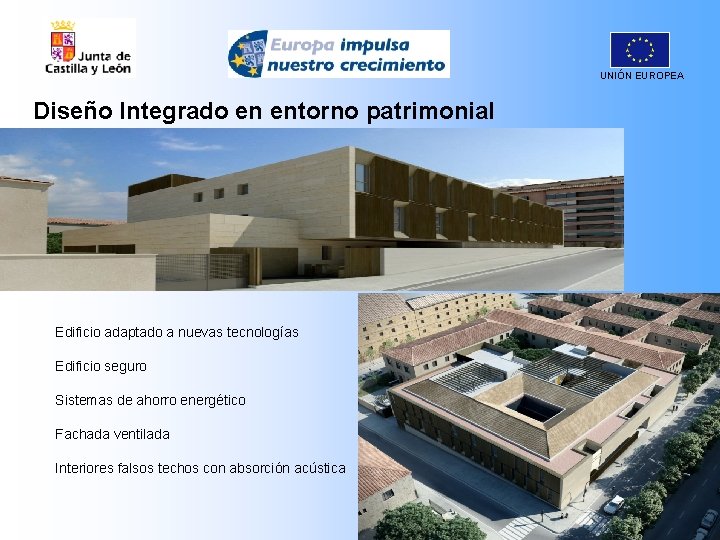 Junta de Castilla y León

Europa impulsa nuestro crecimiento

UNIÓN EUROPEA

Diseño Integrado en entorno patrimonial

Edificio adaptado a nuevas tecnologías

Edificio seguro

Sistemas de ahorro energético

Fachada ventilada

Interiores falsos techos con absorción acústica